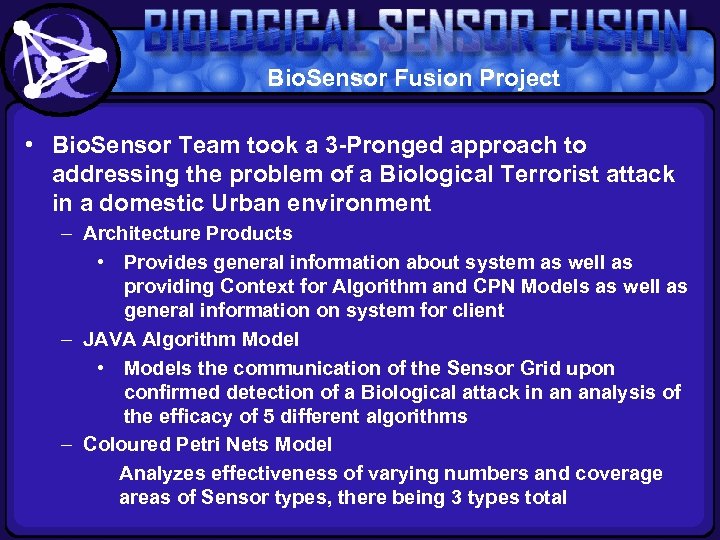 BIOLOGICAL SENSOR FUSION

BioSensor Fusion Project

• BioSensor Team took a 3-Pronged approach to addressing the problem of a Biological Terrorist attack in a domestic Urban environment

– Architecture Products

• Provides general information about system as well as providing Context for Algorithm and CPN Models as well as general information on system for client

– JAVA Algorithm Model

• Models the communication of the Sensor Grid upon confirmed detection of a Biological attack in an analysis of the efficacy of 5 different algorithms

– Coloured Petri Nets Model

Analyzes effectiveness of varying numbers and coverage areas of Sensor types, there being 3 types total